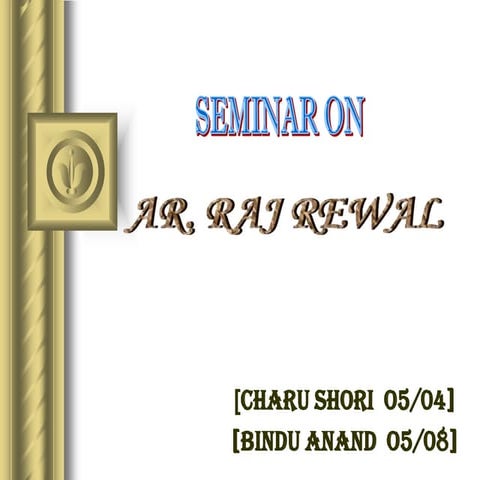 SEMINAR ON

AR. RAJ REWAL

[CHARU SHORI 05/04]
[BINDU ANAND 05/08]